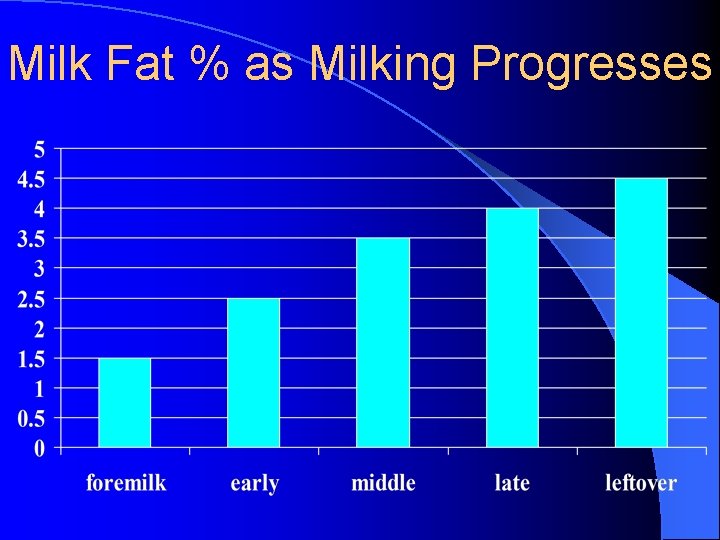 Milk Fat % as Milking Progresses

5
4.5
4
3.5
3
2.5
2
1.5
1
0.5
0

foremilk
early
middle
late
leftover